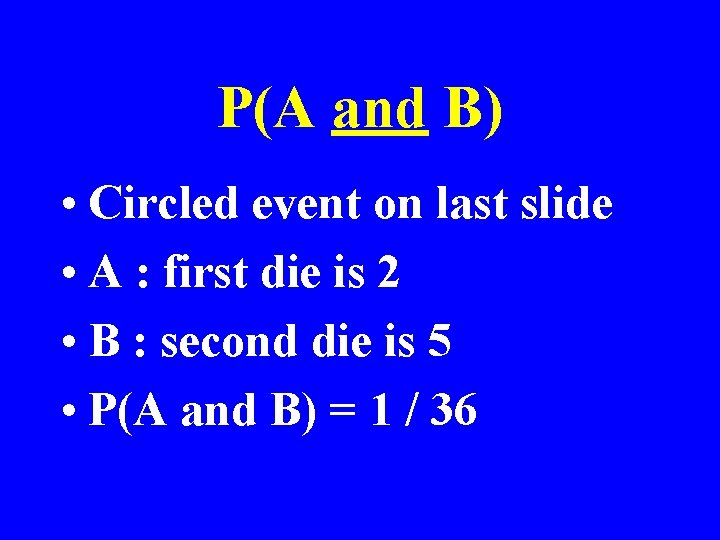 P(A and B)

• Circled event on last slide
• A : first die is 2
• B : second die is 5
• P(A and B) = 1 / 36